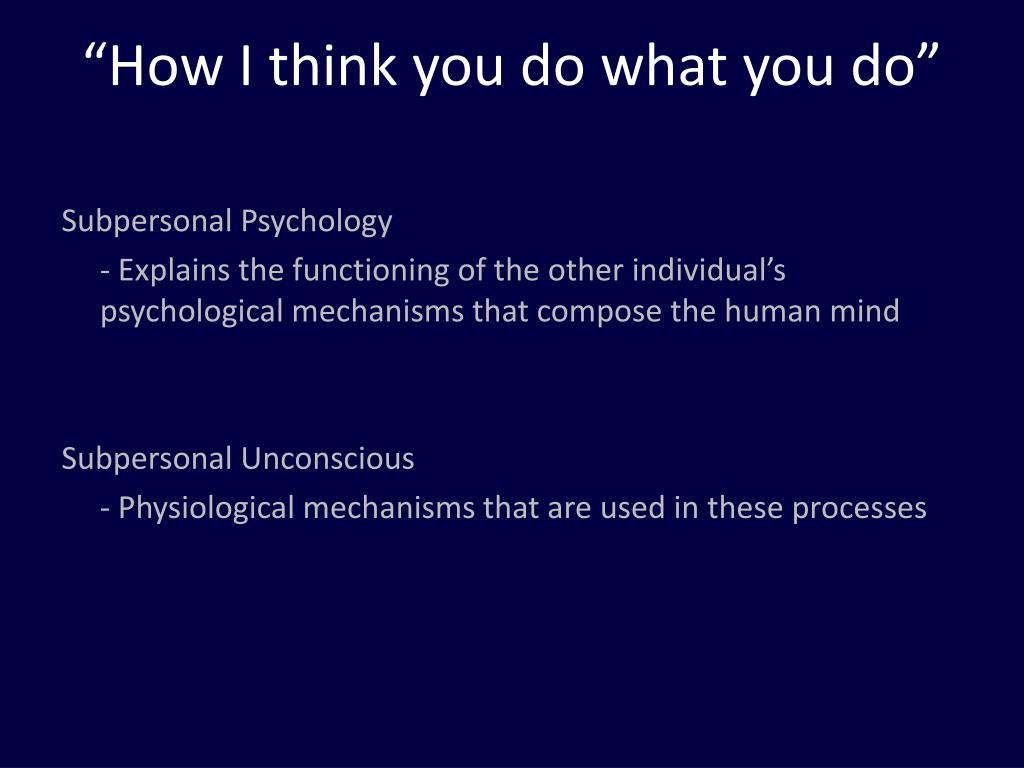 "How I think you do what you do"

Subpersonal Psychology

- Explains the functioning of the other individual's psychological mechanisms that compose the human mind

Subpersonal Unconscious

- Physiological mechanisms that are used in these processes